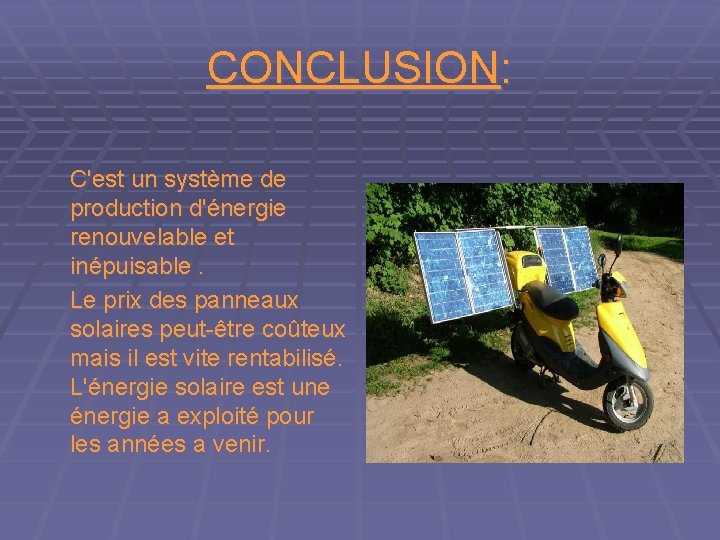 CONCLUSION:

C'est un système de production d'énergie renouvelable et inépuisable .

Le prix des panneaux solaires peut-être coûteux mais il est vite rentabilisé. L'énergie solaire est une énergie a exploité pour les années a venir.